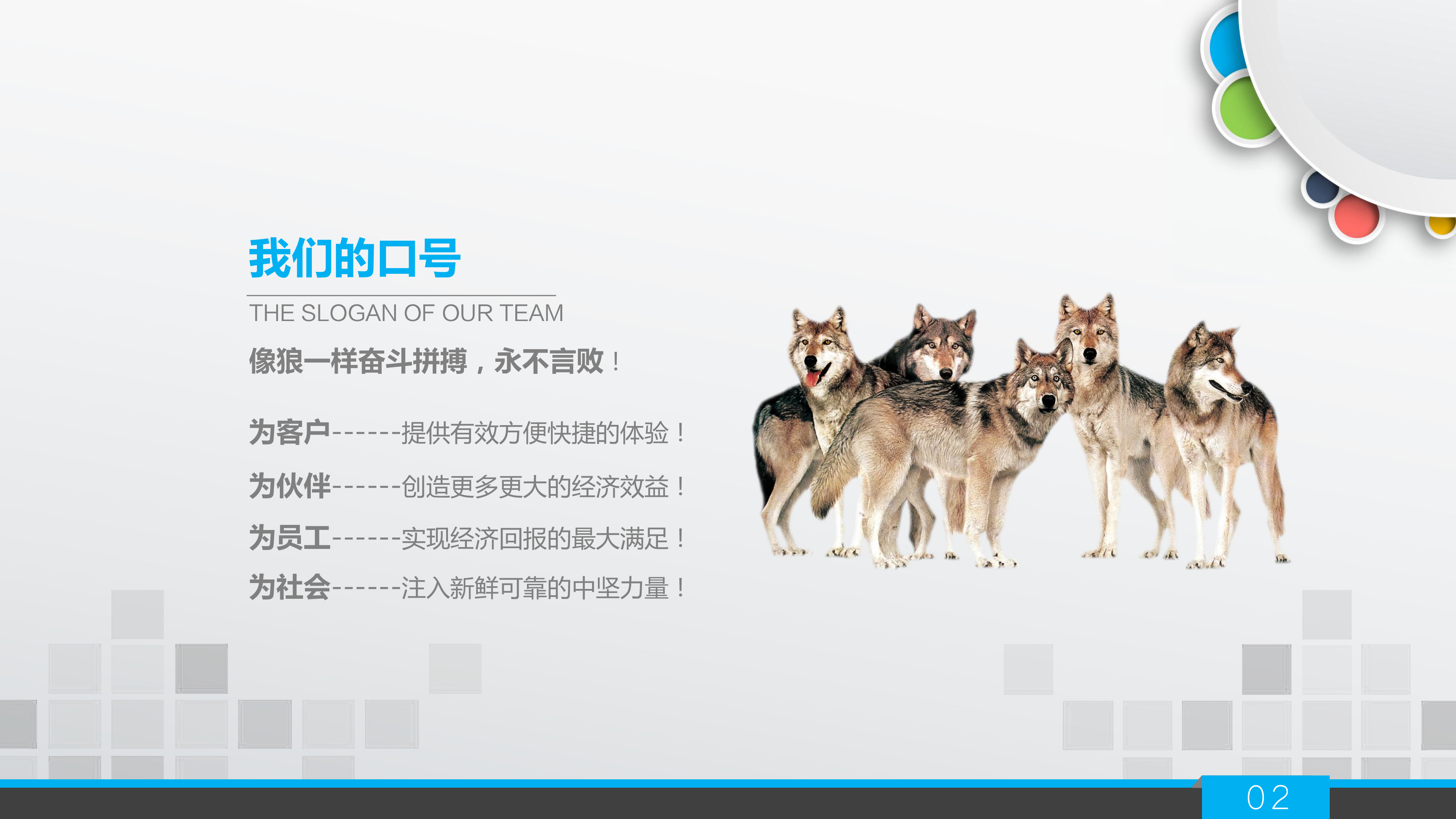 我们的口号

THE SLOGAN OF OUR TEAM

像狼一样奋斗拼搏，永不言败！

为客户------提供有效方便快捷的体验！

为伙伴------创造更多更大的经济效益！

为员工------实现经济回报的最大满足！

为社会------注入新鲜可靠的中坚力量！

02